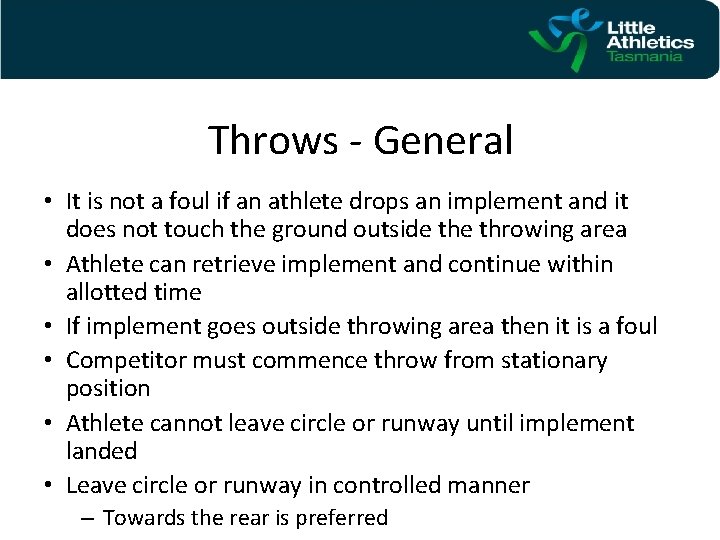 Little Athletics Tasmania

Throws - General

• It is not a foul if an athlete drops an implement and it does not touch the ground outside the throwing area
• Athlete can retrieve implement and continue within allotted time
• If implement goes outside throwing area then it is a foul
• Competitor must commence throw from stationary position
• Athlete cannot leave circle or runway until implement landed
• Leave circle or runway in controlled manner
– Towards the rear is preferred